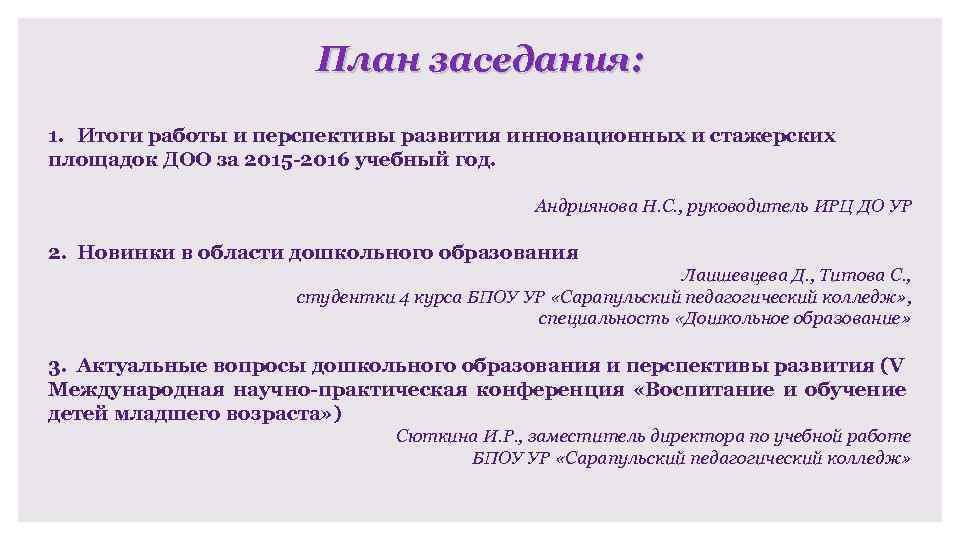 План заседания:

1. Итоги работы и перспективы развития инновационных и стажерских площадок ДОО за 2015-2016 учебный год.

Андриянова Н.С., руководитель ИРЦ ДО УР

2. Новинки в области дошкольного образования

Лаишевцева Д., Титова С., студентки 4 курса БПОУ УР «Сарапульский педагогический колледж», специальность «Дошкольное образование»

3. Актуальные вопросы дошкольного образования и перспективы развития (V Международная научно-практическая конференция «Воспитание и обучение детей младшего возраста»)

Сюткина И.Р., заместитель директора по учебной работе БПОУ УР «Сарапульский педагогический колледж»